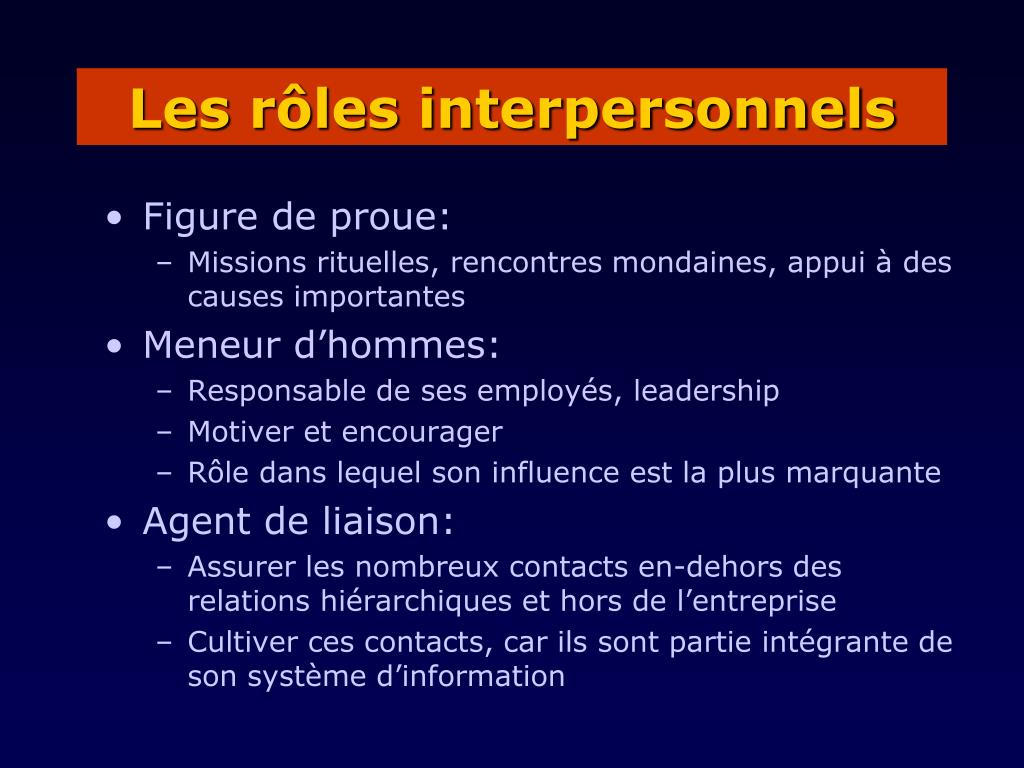 Les rôles interpersonnels

• Figure de proue:
  – Missions rituelles, rencontres mondaines, appui à des causes importantes
• Meneur d’hommes:
  – Responsable de ses employés, leadership
  – Motiver et encourager
  – Rôle dans lequel son influence est la plus marquante
• Agent de liaison:
  – Assurer les nombreux contacts en-dehors des relations hiérarchiques et hors de l’entreprise
  – Cultiver ces contacts, car ils sont partie intégrante de son système d’information